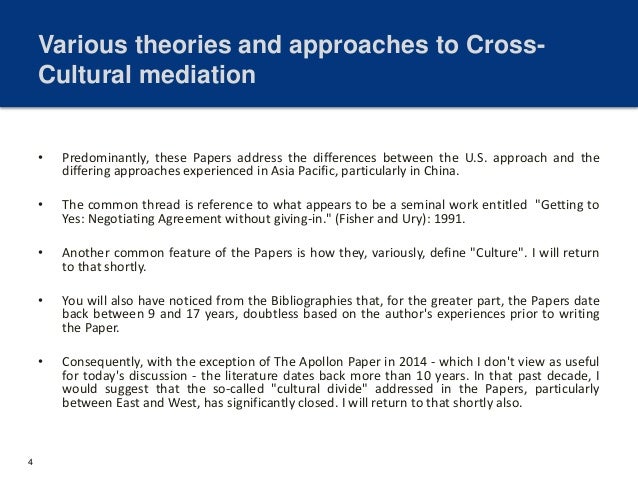 Various theories and approaches to Cross-Cultural mediation

• Predominantly, these Papers address the differences between the U.S. approach and the differing approaches experienced in Asia Pacific, particularly in China.

• The common thread is reference to what appears to be a seminal work entitled "Getting to Yes: Negotiating Agreement without giving-in." (Fisher and Ury): 1991.

• Another common feature of the Papers is how they, variously, define "Culture". I will return to that shortly.

• You will also have noticed from the Bibliographies that, for the greater part, the Papers date back between 9 and 17 years, doubtless based on the author's experiences prior to writing the Paper.

• Consequently, with the exception of The Apollon Paper in 2014 - which I don't view as useful for today's discussion - the literature dates back more than 10 years. In that past decade, I would suggest that the so-called "cultural divide" addressed in the Papers, particularly between East and West, has significantly closed. I will return to that shortly also.

4